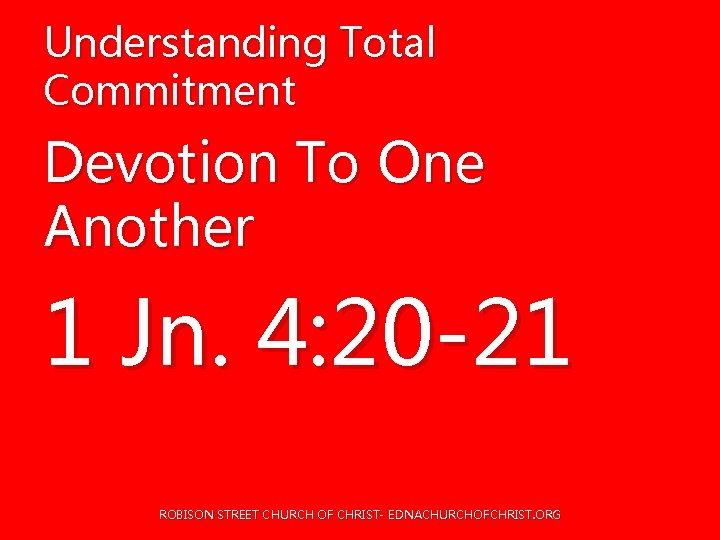 Understanding Total Commitment

Devotion To One Another

1 Jn. 4:20-21

ROBISON STREET CHURCH OF CHRIST- EDNACHURCHOFCHRIST.ORG